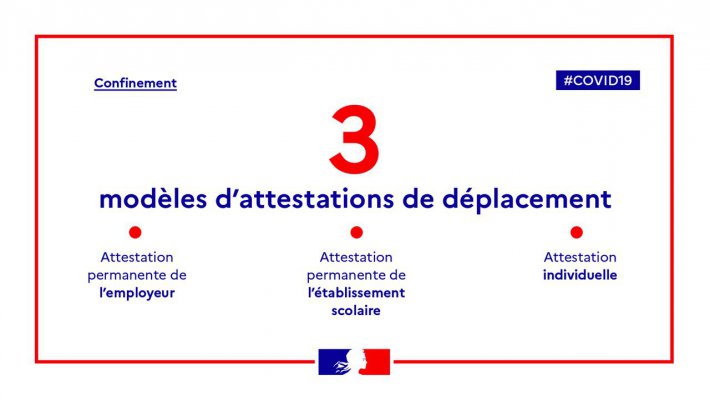 Confinement

#COVID19

3

modèles d'attestations de déplacement

Attestation permanente de l'employeur

Attestation permanente de l'établissement scolaire

Attestation individuelle